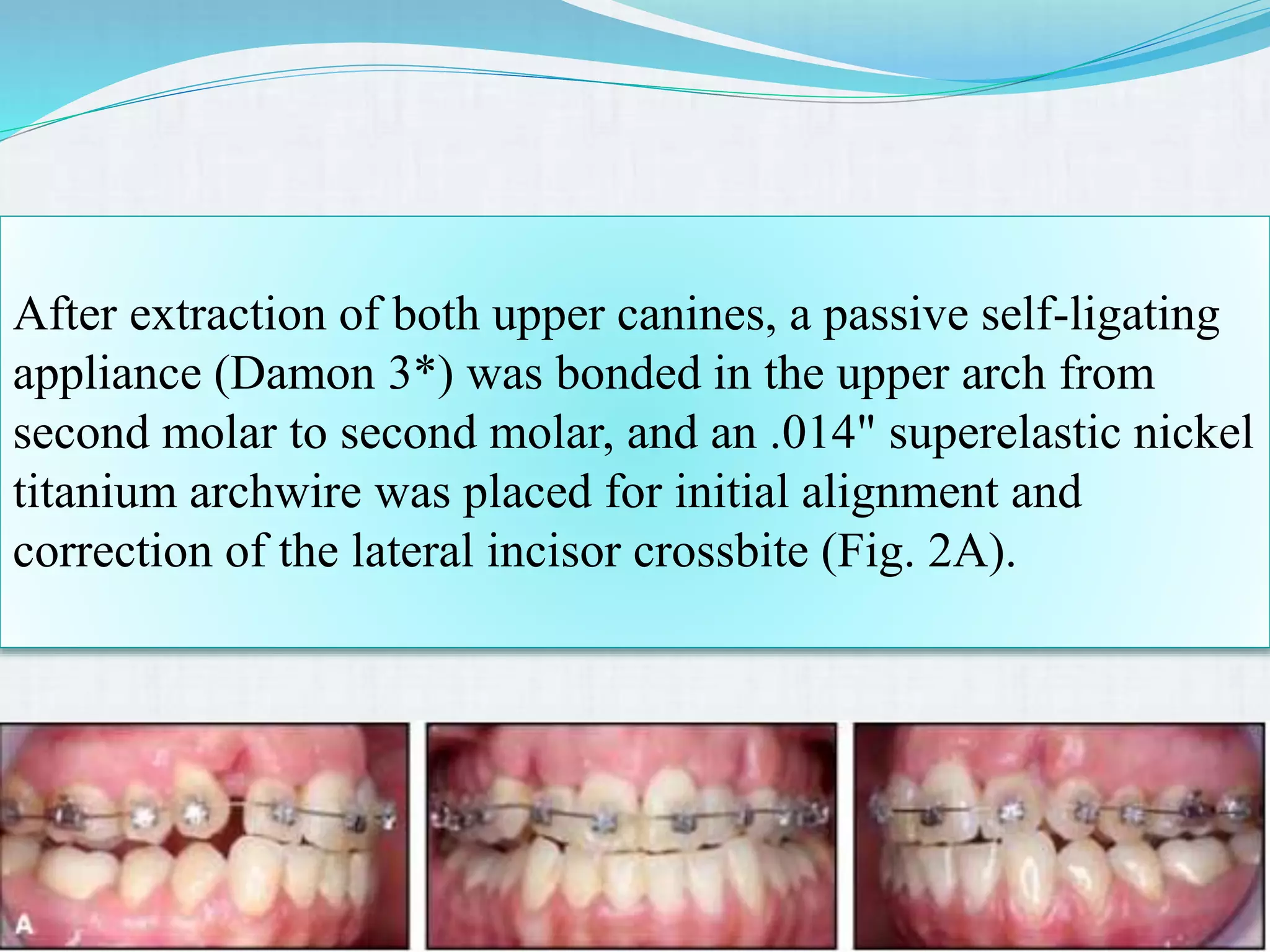 After extraction of both upper canines, a passive self-ligating appliance (Damon 3*) was bonded in the upper arch from second molar to second molar, and an .014" superelastic nickel titanium archwire was placed for initial alignment and correction of the lateral incisor crossbite (Fig. 2A).

A